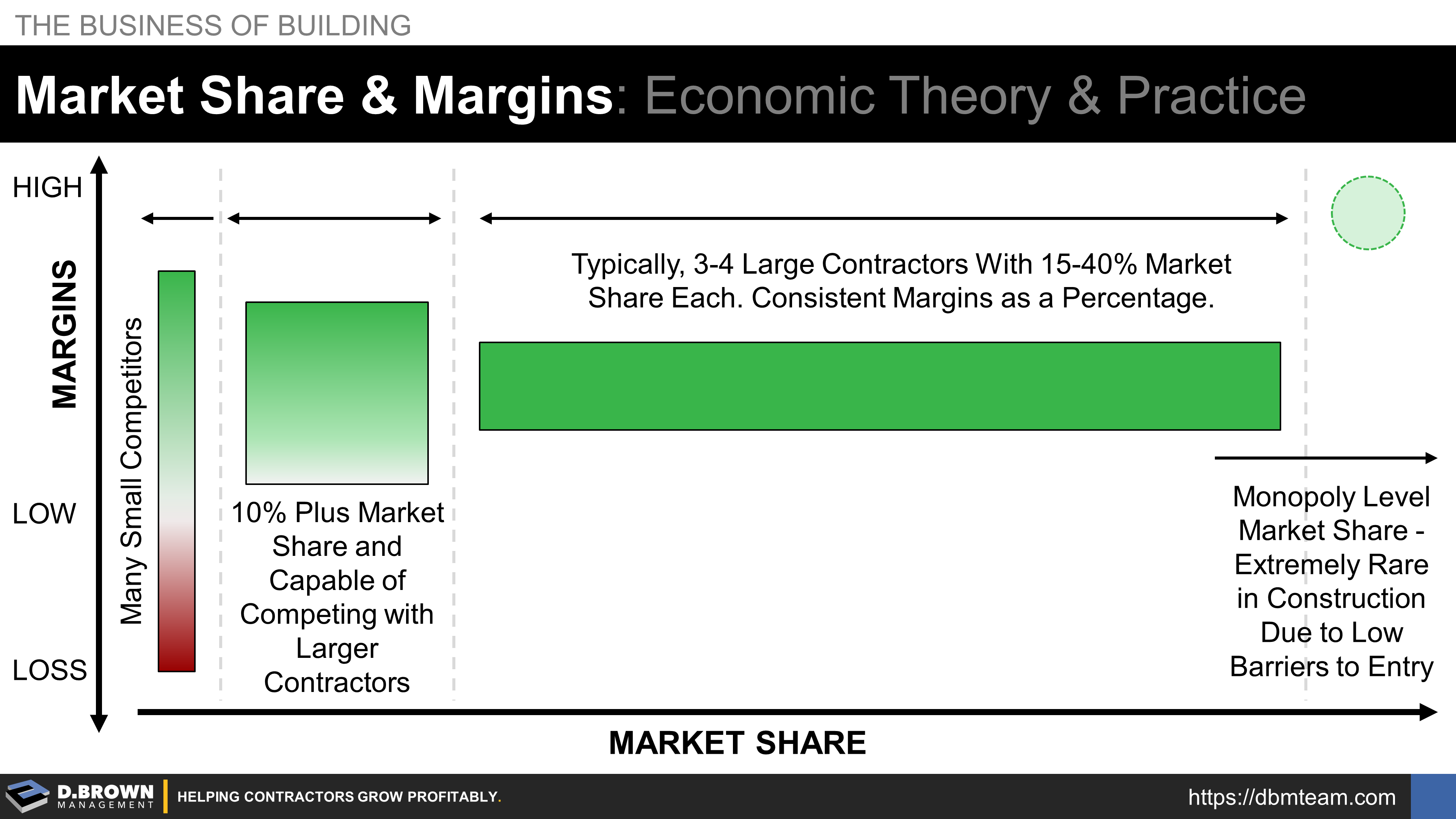 THE BUSINESS OF BUILDING

Market Share & Margins: Economic Theory & Practice

HIGH

MARGINS

LOW

LOSS

Many Small Competitors

10% Plus Market Share and Capable of Competing with Larger Contractors

Typically, 3-4 Large Contractors With 15-40% Market Share Each. Consistent Margins as a Percentage.

Monopoly Level Market Share - Extremely Rare in Construction Due to Low Barriers to Entry

MARKET SHARE

D.BROWN MANAGEMENT

HELPING CONTRACTORS GROW PROFITABLY.

https://dbmteam.com